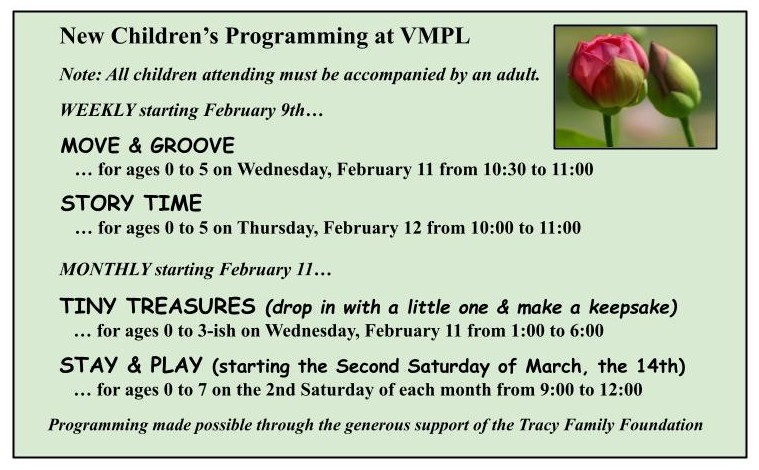 New Children's Programming at VMPL

Note: All children attending must be accompanied by an adult.

WEEKLY starting February 9th…

MOVE & GROOVE
… for ages 0 to 5 on Wednesday, February 11 from 10:30 to 11:00

STORY TIME
… for ages 0 to 5 on Thursday, February 12 from 10:00 to 11:00

MONTHLY starting February 11…

TINY TREASURES (drop in with a little one & make a keepsake)
… for ages 0 to 3-ish on Wednesday, February 11 from 1:00 to 6:00

STAY & PLAY (starting the Second Saturday of March, the 14th)
… for ages 0 to 7 on the 2nd Saturday of each month from 9:00 to 12:00

Programming made possible through the generous support of the Tracy Family Foundation